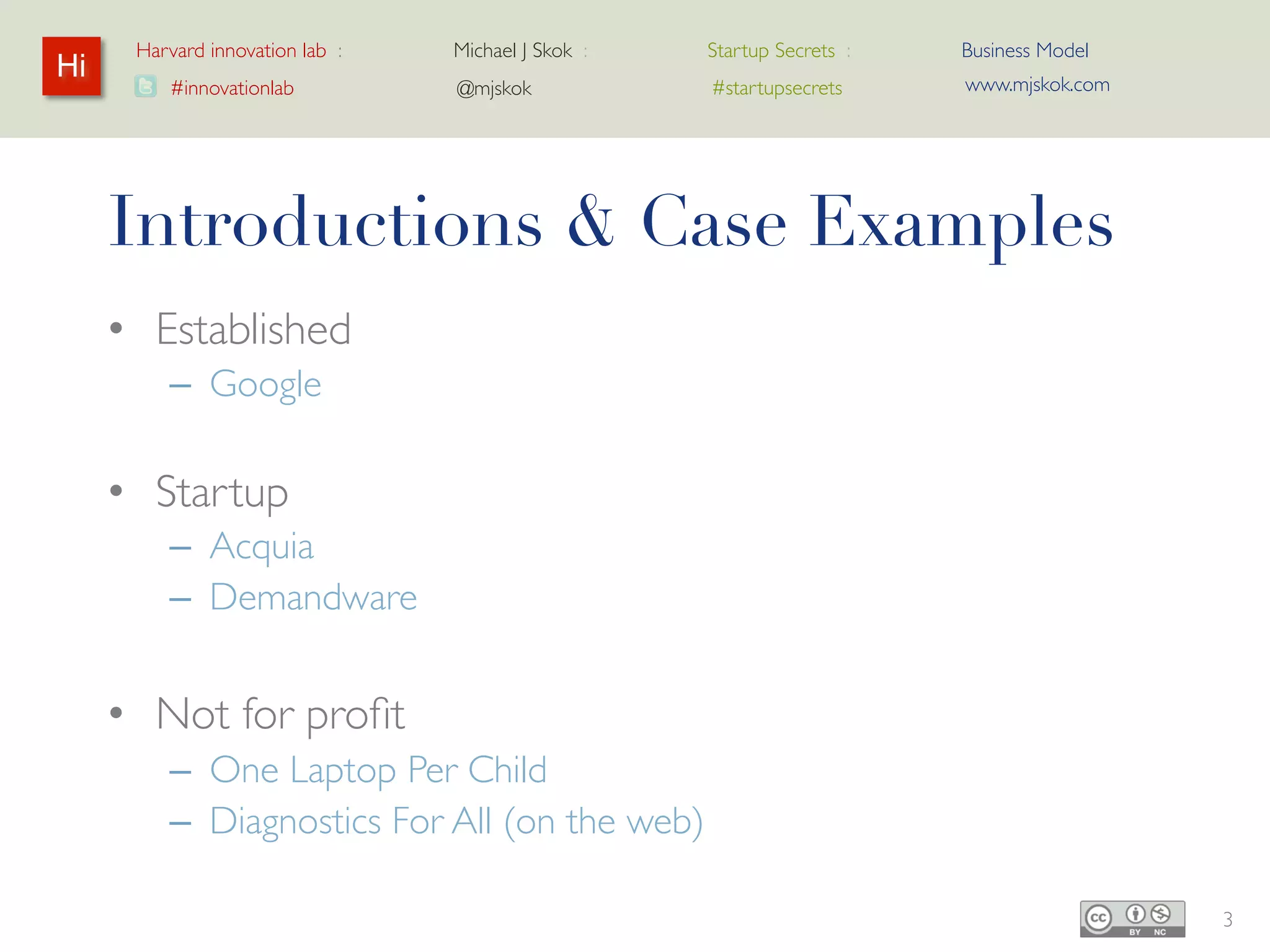 Hi

Harvard innovation lab : #innovationlab

Michael J Skok : @mjskok

Startup Secrets : #startupsecrets

Business Model www.mjskok.com

Introductions & Case Examples

• Established
  – Google

• Startup
  – Acquia
  – Demandware

• Not for profit
  – One Laptop Per Child
  – Diagnostics For All (on the web)

cc BY NC

3